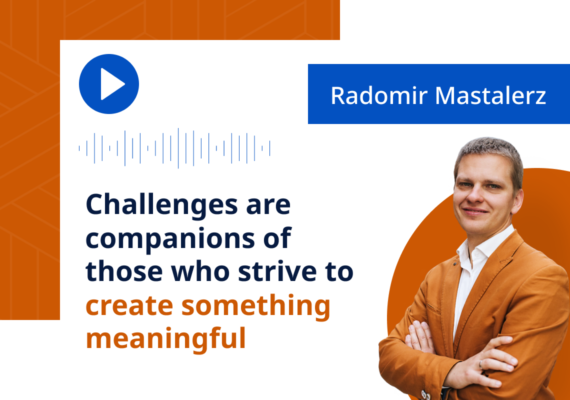 Radomir Mastalerz

Challenges are companions of those who strive to create something meaningful